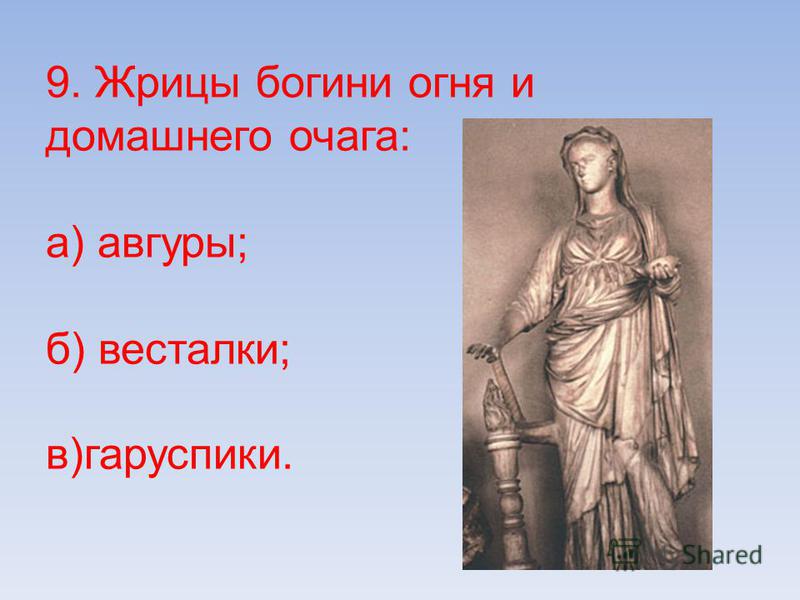 9. Жрицы богини огня и домашнего очага:

а) авгуры;

б) весталки;

в)гаруспики.

Shared